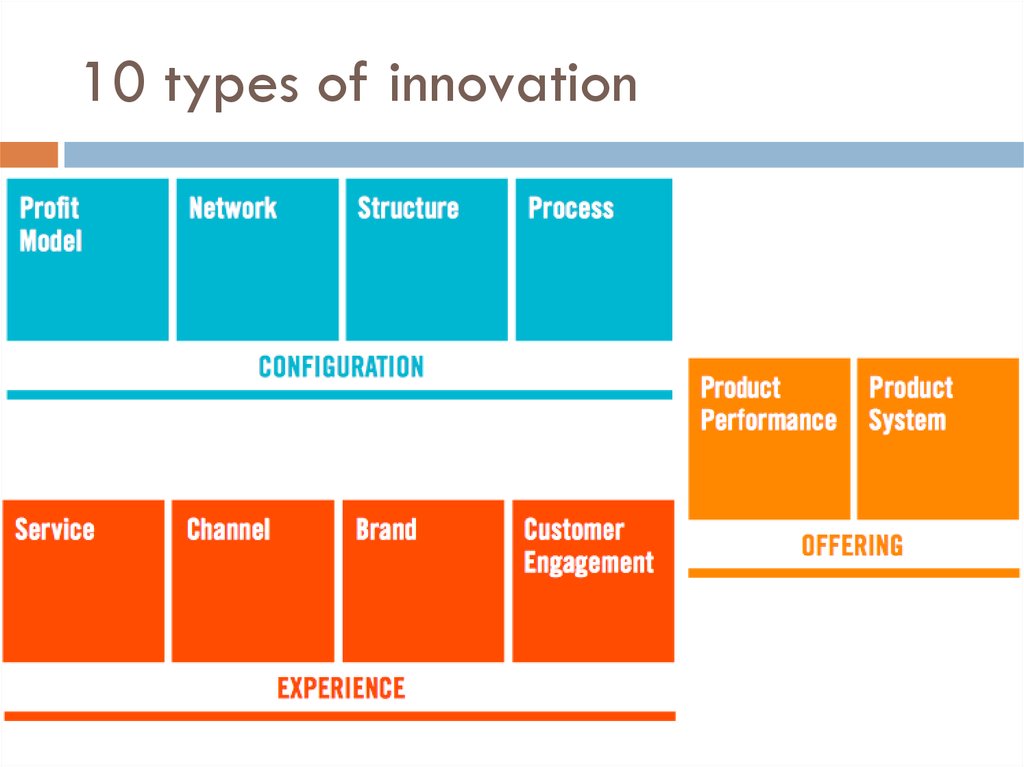 10 types of innovation

Profit Model

Network

Structure

Process

CONFIGURATION

Product Performance

Product System

OFFERING

Service

Channel

Brand

Customer Engagement

EXPERIENCE